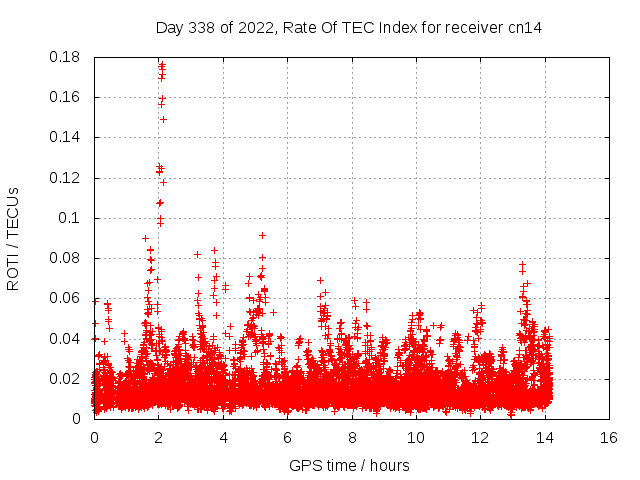 Day 338 of 2022, Rate Of TEC Index for receiver cn14

ROTI / TECUs

0.18
0.16
0.14
0.12
0.1
0.08
0.06
0.04
0.02
0

0 2 4 6 8 10 12 14 16

GPS time / hours